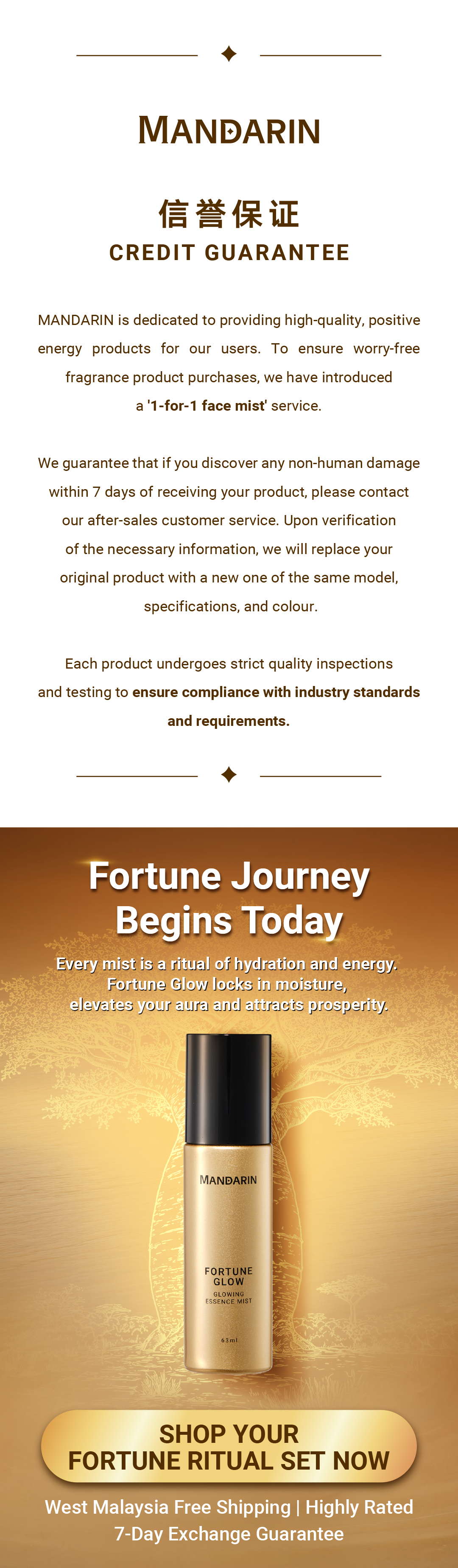 MANDARIN

信誉保证
CREDIT GUARANTEE

MANDARIN is dedicated to providing high-quality, positive energy products for our users. To ensure worry-free fragrance product purchases, we have introduced a '1-for-1 face mist' service.

We guarantee that if you discover any non-human damage within 7 days of receiving your product, please contact our after-sales customer service. Upon verification of the necessary information, we will replace your original product with a new one of the same model, specifications, and colour.

Each product undergoes strict quality inspections and testing to ensure compliance with industry standards and requirements.

Fortune Journey Begins Today

Every mist is a ritual of hydration and energy. Fortune Glow locks in moisture, elevates your aura and attracts prosperity.

MANDARIN

FORTUNE GLOW
GLOWING ESSENCE MIST

63ml

SHOP YOUR FORTUNE RITUAL SET NOW

West Malaysia Free Shipping | Highly Rated
7-Day Exchange Guarantee